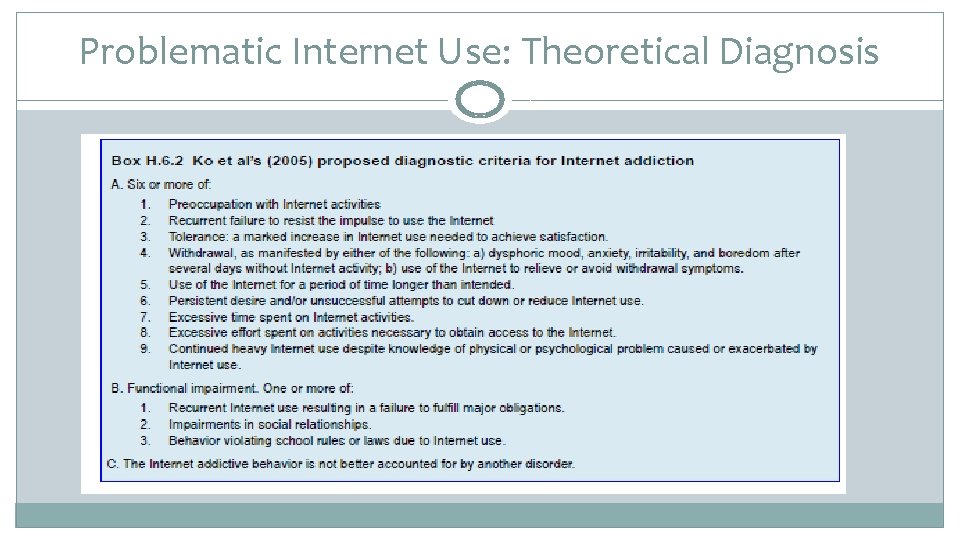 Problematic Internet Use: Theoretical Diagnosis

Box H.6.2 Ko et al's (2005) proposed diagnostic criteria for Internet addiction

A. Six or more of:

1. Preoccupation with Internet activities
2. Recurrent failure to resist the impulse to use the Internet
3. Tolerance: a marked increase in Internet use needed to achieve satisfaction.
4. Withdrawal, as manifested by either of the following: a) dysphoric mood, anxiety, irritability, and boredom after several days without Internet activity; b) use of the Internet to relieve or avoid withdrawal symptoms.
5. Use of the Internet for a period of time longer than intended.
6. Persistent desire and/or unsuccessful attempts to cut down or reduce Internet use.
7. Excessive time spent on Internet activities.
8. Excessive effort spent on activities necessary to obtain access to the Internet.
9. Continued heavy Internet use despite knowledge of physical or psychological problem caused or exacerbated by Internet use.

B. Functional impairment. One or more of:

1. Recurrent Internet use resulting in a failure to fulfill major obligations.
2. Impairments in social relationships.
3. Behavior violating school rules or laws due to Internet use.

C. The Internet addictive behavior is not better accounted for by another disorder.